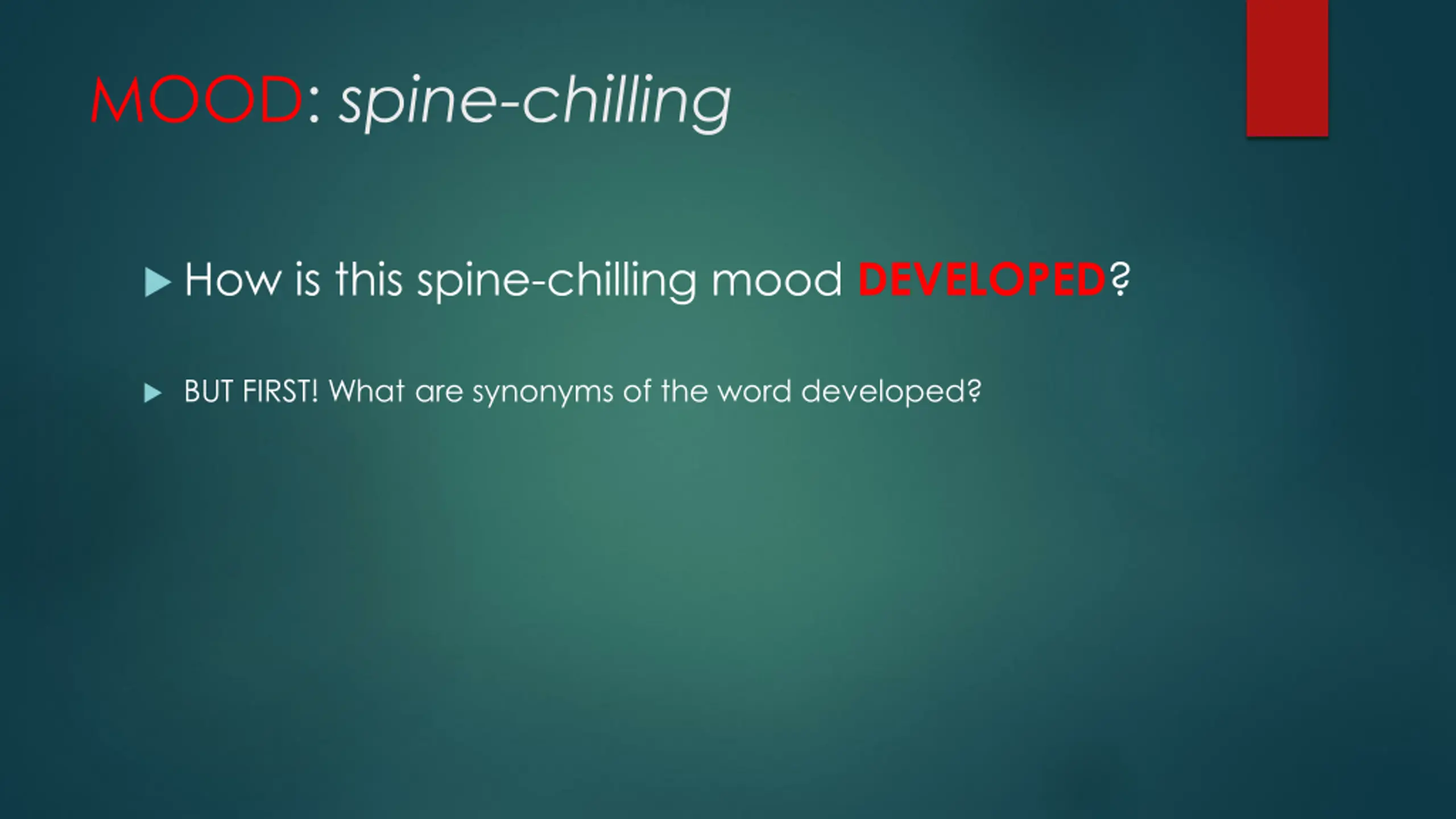 MOOD: spine-chilling

How is this spine-chilling mood DEVELOPED?

BUT FIRST! What are synonyms of the word developed?